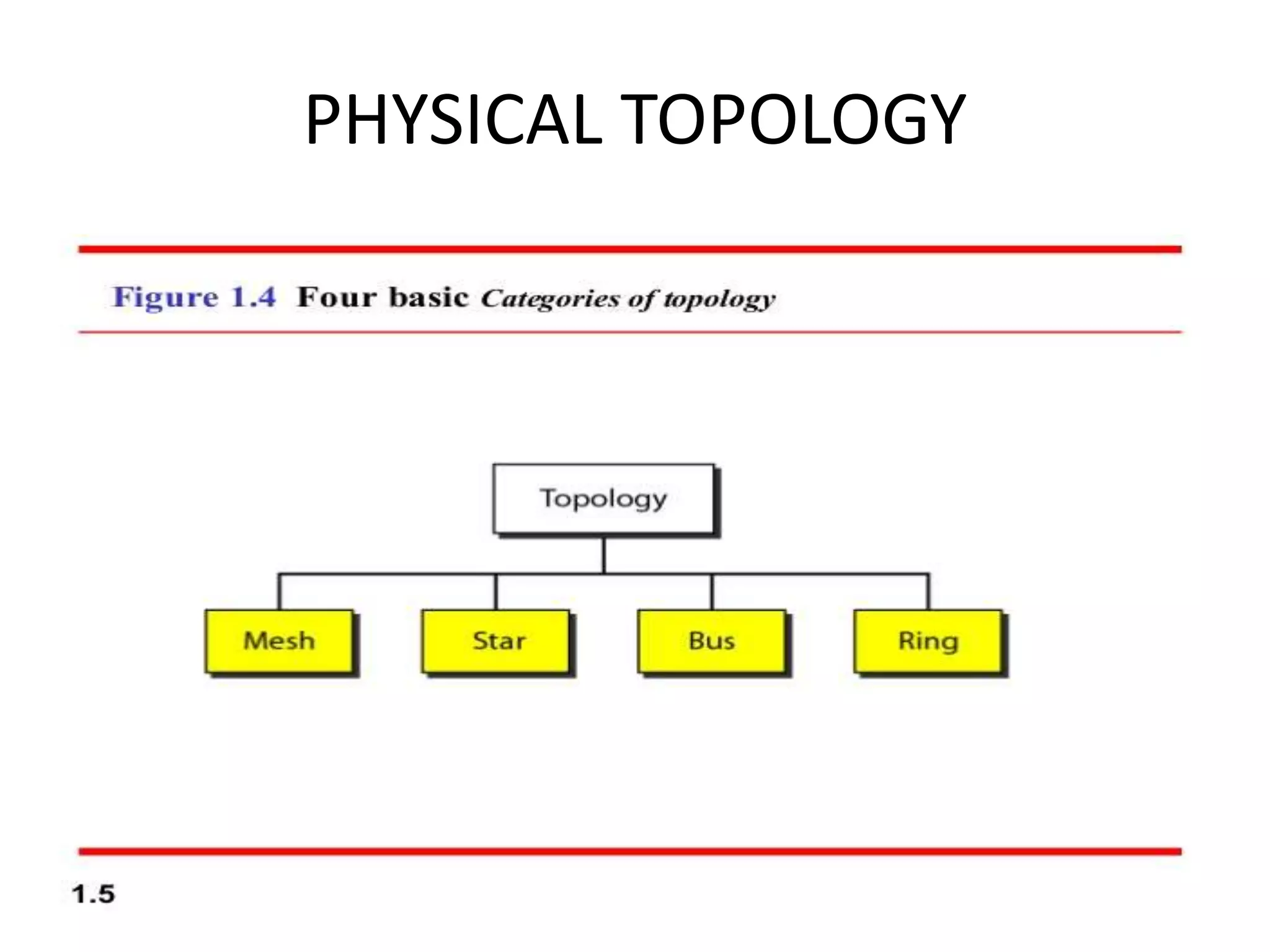 PHYSICAL TOPOLOGY

Figure 1.4 Four basic Categories of topology

Topology

Mesh

Star

Bus

Ring

1.5